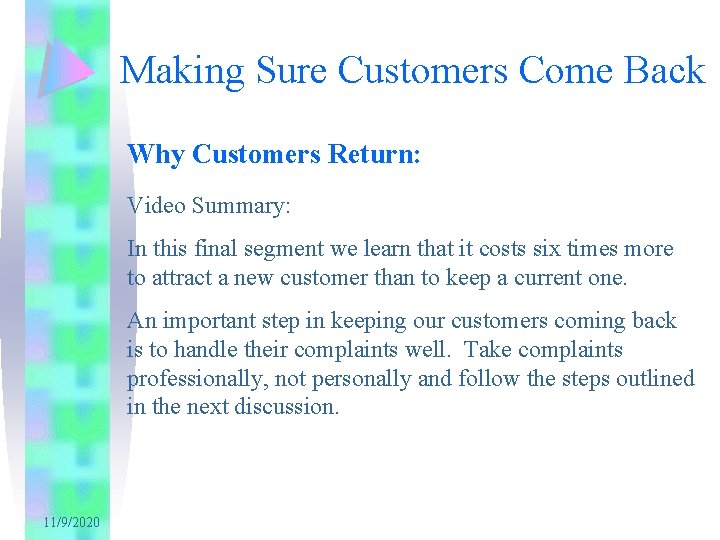 Making Sure Customers Come Back

Why Customers Return:

Video Summary:

In this final segment we learn that it costs six times more to attract a new customer than to keep a current one.

An important step in keeping our customers coming back is to handle their complaints well. Take complaints professionally, not personally and follow the steps outlined in the next discussion.

11/9/2020